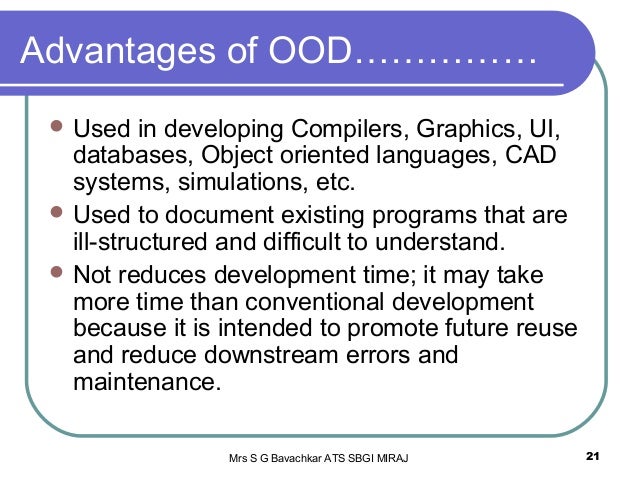 Advantages of OOD……………

- Used in developing Compilers, Graphics, UI, databases, Object oriented languages, CAD systems, simulations, etc.
- Used to document existing programs that are ill-structured and difficult to understand.
- Not reduces development time; it may take more time than conventional development because it is intended to promote future reuse and reduce downstream errors and maintenance.

Mrs S G Bavachkar ATS SBGI MIRAJ

21